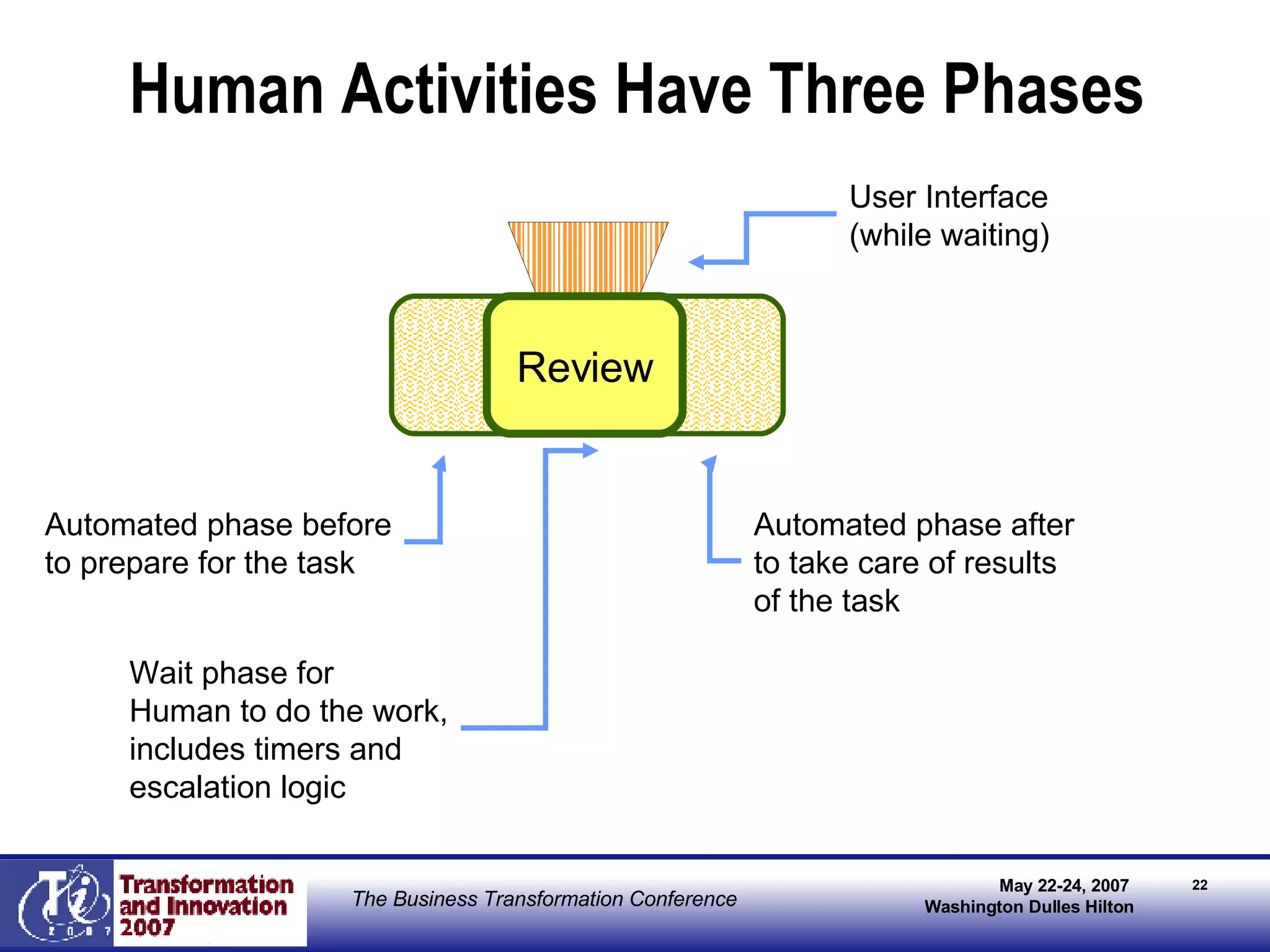 Human Activities Have Three Phases

User Interface (while waiting)

Review

Automated phase before to prepare for the task

Automated phase after to take care of results of the task

Wait phase for Human to do the work, includes timers and escalation logic

Ti 2007

Transformation and Innovation 2007

The Business Transformation Conference

May 22-24, 2007
Washington Dulles Hilton

22